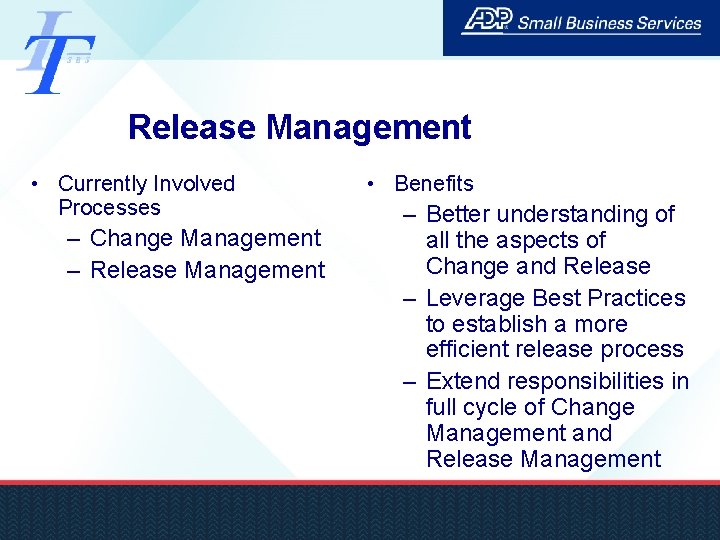 IT
SBS

ADP Small Business Services

Release Management

• Currently Involved Processes
– Change Management
– Release Management

• Benefits
– Better understanding of all the aspects of Change and Release
– Leverage Best Practices to establish a more efficient release process
– Extend responsibilities in full cycle of Change Management and Release Management